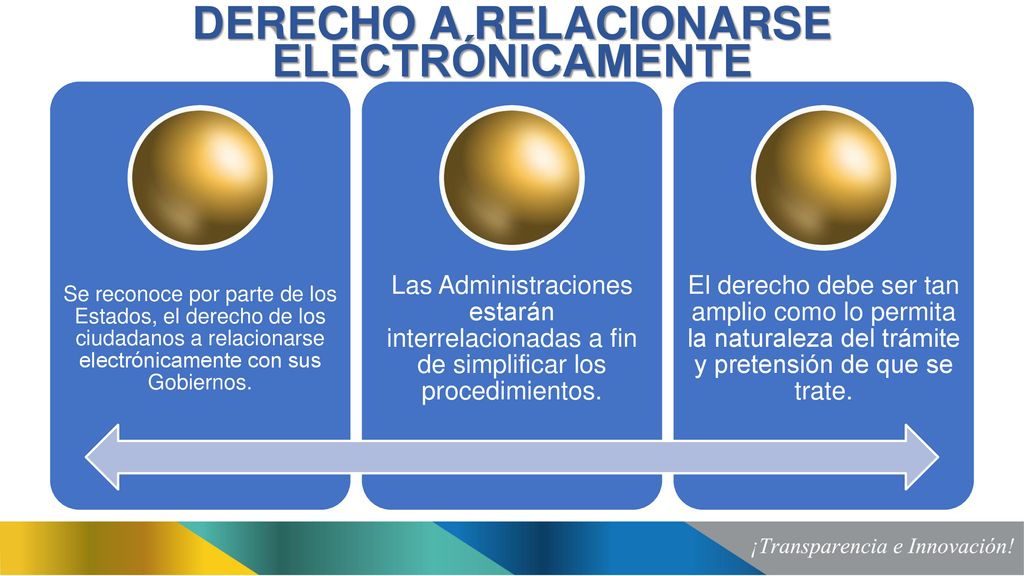 DERECHO A RELACIONARSE ELECTRÓNICAMENTE

Se reconoce por parte de los Estados, el derecho de los ciudadanos a relacionarse electrónicamente con sus Gobiernos.

Las Administraciones estarán interrelacionadas a fin de simplificar los procedimientos.

El derecho debe ser tan amplio como lo permita la naturaleza del trámite y pretensión de que se trate.

¡Transparencia e Innovación!